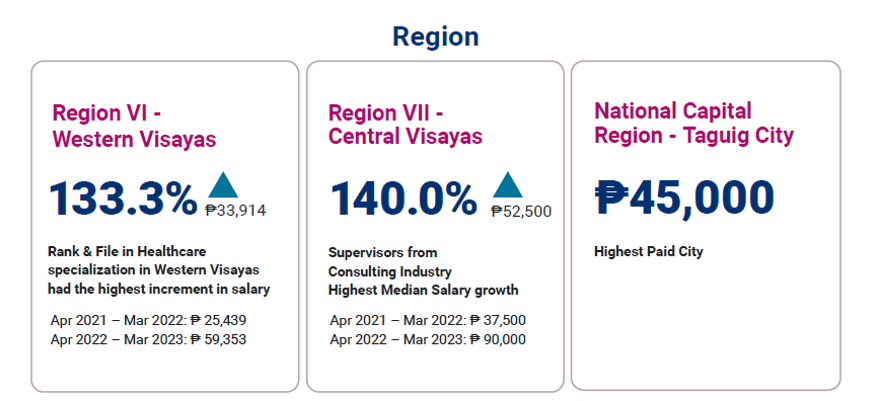 Region

Region VI - Western Visayas

133.3% ₱33,914

Rank & File in Healthcare specialization in Western Visayas had the highest increment in salary

Apr 2021 – Mar 2022: ₱ 25,439
Apr 2022 – Mar 2023: ₱ 59,353

Region VII - Central Visayas

140.0% ₱52,500

Supervisors from Consulting Industry Highest Median Salary growth

Apr 2021 – Mar 2022: ₱ 37,500
Apr 2022 – Mar 2023: ₱ 90,000

National Capital Region - Taguig City

₱45,000

Highest Paid City